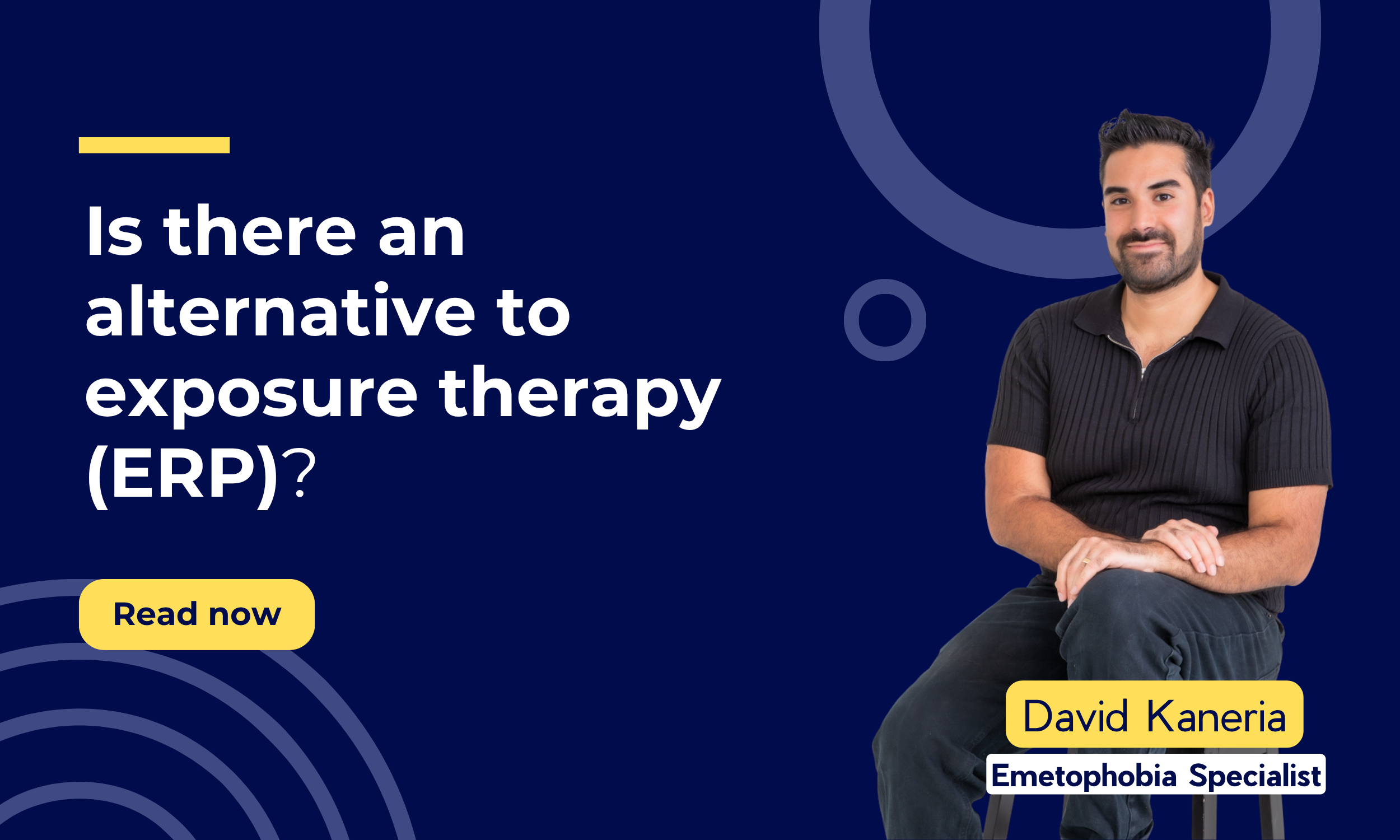 Is there an alternative to exposure therapy (ERP)?

Read now

David Kaneria

Emetophobia Specialist